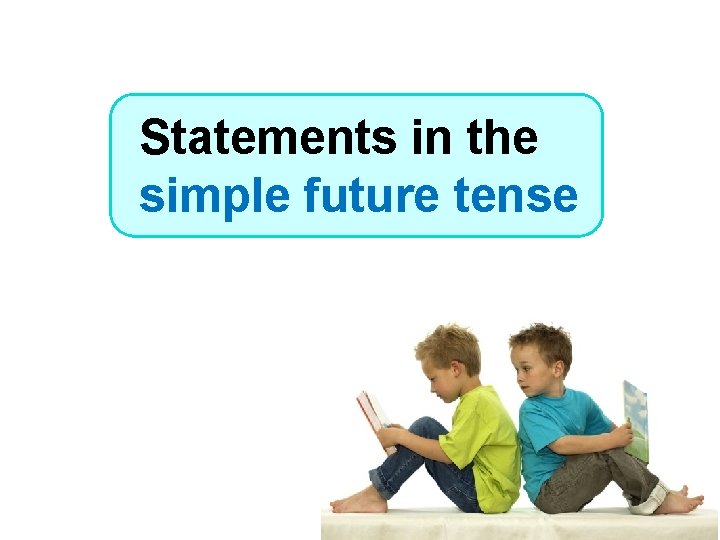 Statements in the simple future tense